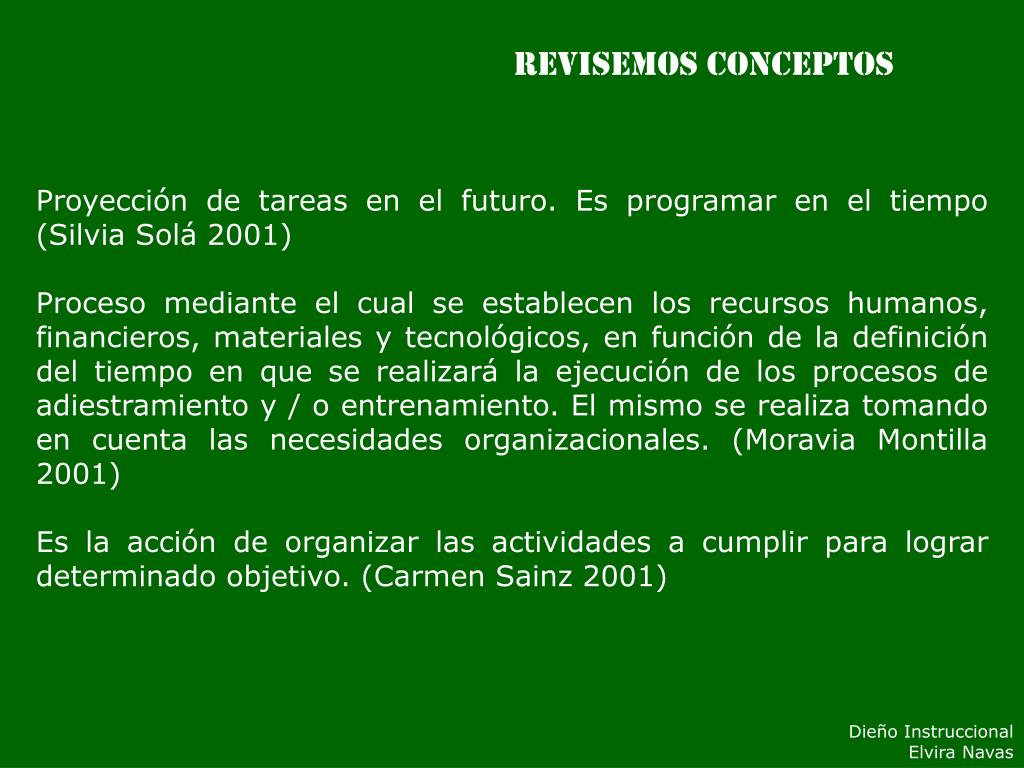 REVISEMOS CONCEPTOS

Proyección de tareas en el futuro. Es programar en el tiempo (Silvia Solá 2001)

Proceso mediante el cual se establecen los recursos humanos, financieros, materiales y tecnológicos, en función de la definición del tiempo en que se realizará la ejecución de los procesos de adiestramiento y / o entrenamiento. El mismo se realiza tomando en cuenta las necesidades organizacionales. (Moravia Montilla 2001)

Es la acción de organizar las actividades a cumplir para lograr determinado objetivo. (Carmen Sainz 2001)

Dieño Instruccional
Elvira Navas